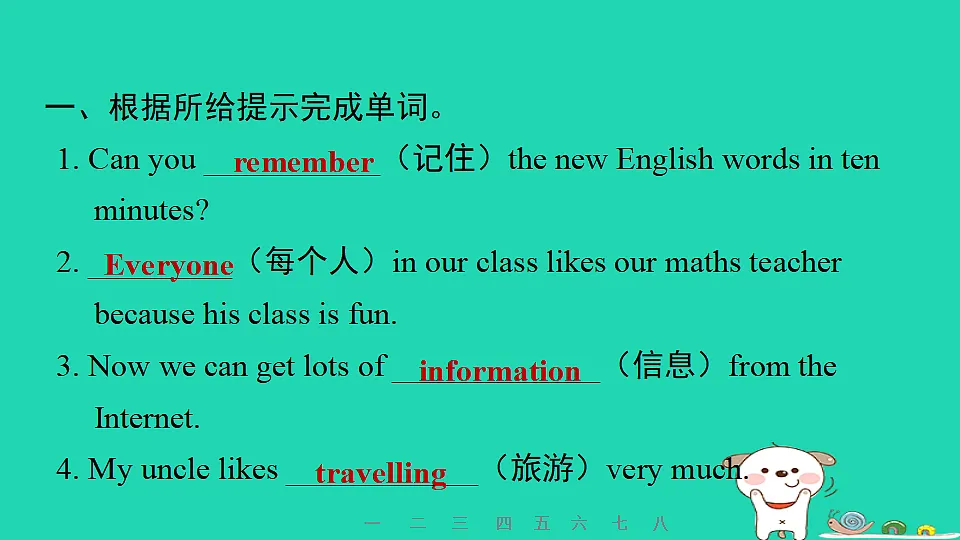 一、根据所给提示完成单词。

1. Can you remember（记住）the new English words in ten minutes?

2. Everyone（每个人）in our class likes our maths teacher because his class is fun.

3. Now we can get lots of information（信息）from the Internet.

4. My uncle likes travelling（旅游）very much.

一 二 三 四 五 六 七 八